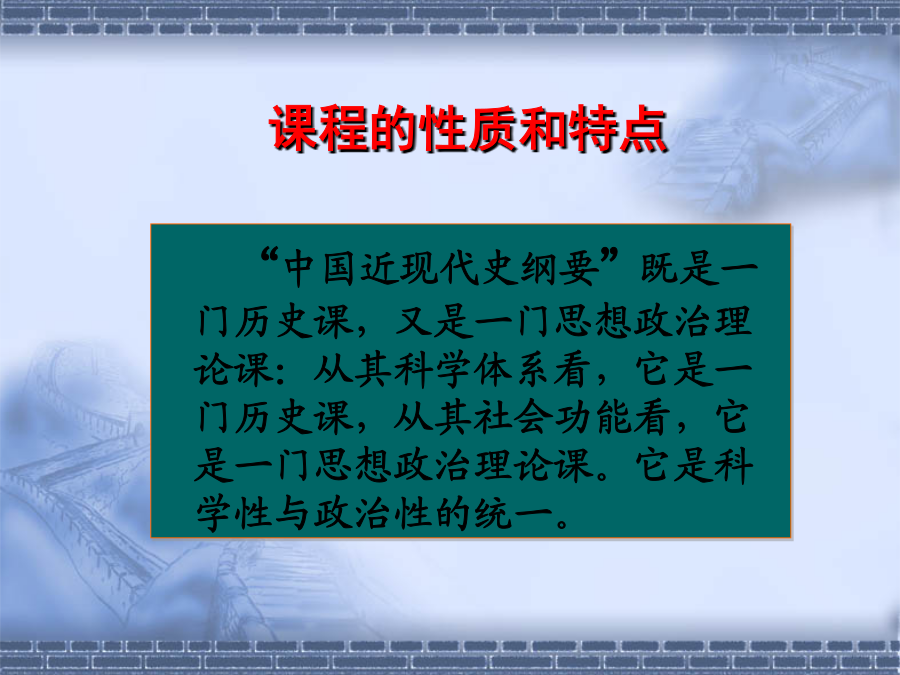 课程的性质和特点

“中国近现代史纲要”既是一门历史课，又是一门思想政治理论课：从其科学体系看，它是一门历史课，从其社会功能看，它是一门思想政治理论课。它是科学性与政治性的统一。